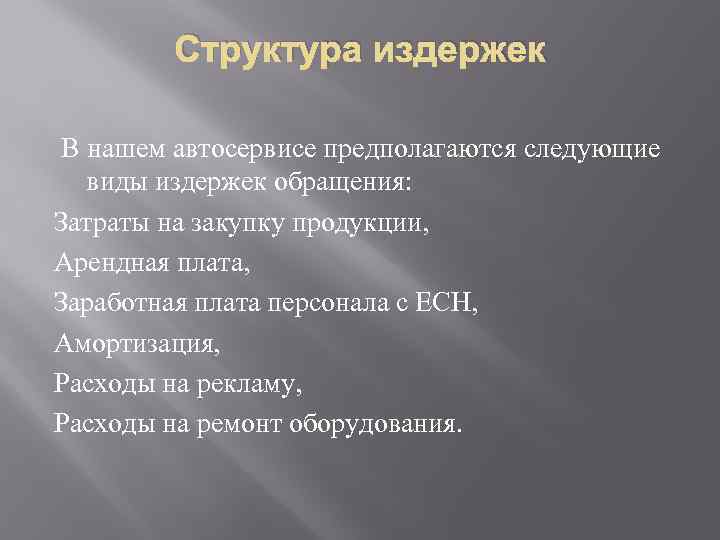 Структура издержек

В нашем автосервисе предполагаются следующие виды издержек обращения:

Затраты на закупку продукции,

Арендная плата,

Заработная плата персонала с ЕСН,

Амортизация,

Расходы на рекламу,

Расходы на ремонт оборудования.